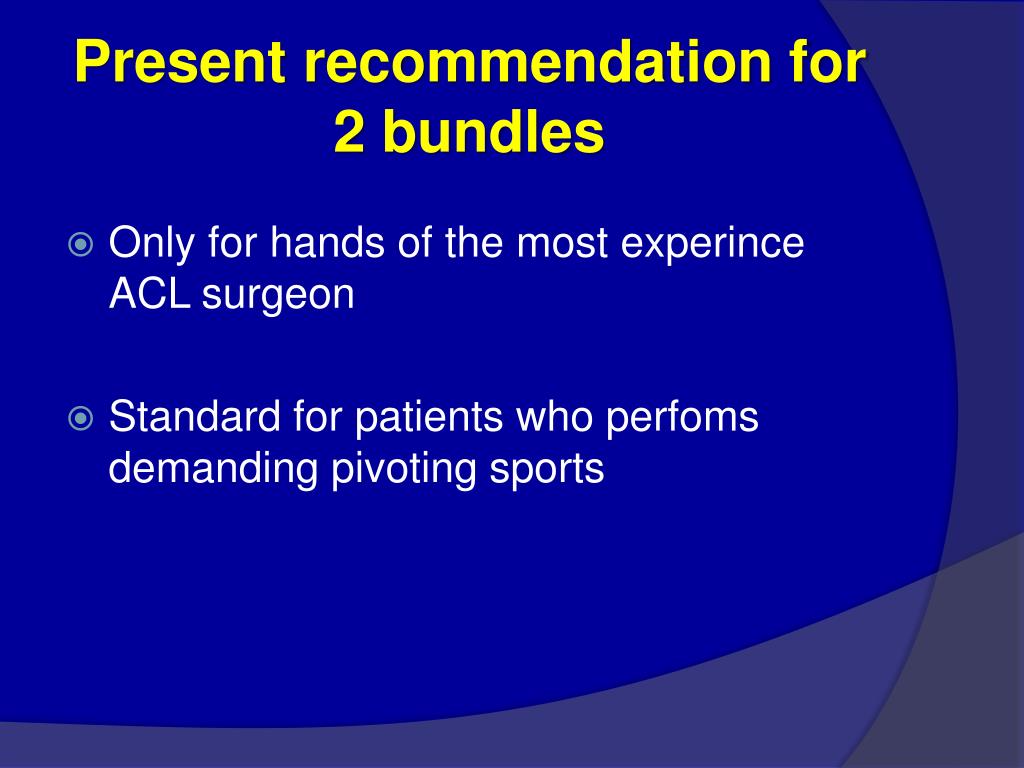 Present recommendation for 2 bundles

Only for hands of the most experince ACL surgeon

Standard for patients who perfoms demanding pivoting sports